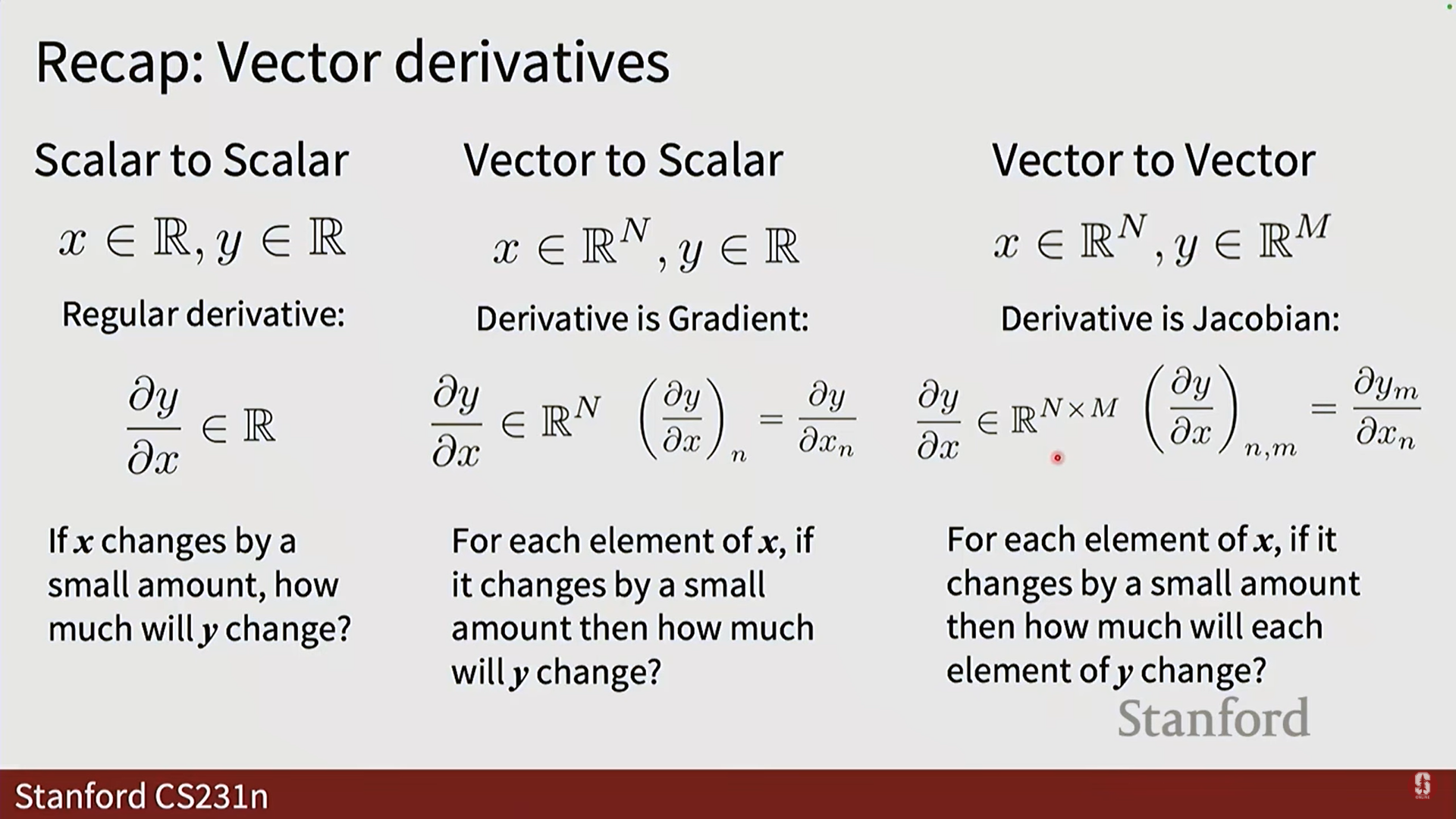 Recap: Vector derivatives

Scalar to Scalar

$x \in \mathbb{R}, y \in \mathbb{R}$

Regular derivative:

$\frac{\partial y}{\partial x} \in \mathbb{R}$

If $x$ changes by a small amount, how much will $y$ change?

Vector to Scalar

$x \in \mathbb{R}^N, y \in \mathbb{R}$

Derivative is Gradient:

$\frac{\partial y}{\partial x} \in \mathbb{R}^N \quad \left(\frac{\partial y}{\partial x}\right)_n = \frac{\partial y}{\partial x_n}$

For each element of $x$, if it changes by a small amount then how much will $y$ change?

Vector to Vector

$x \in \mathbb{R}^N, y \in \mathbb{R}^M$

Derivative is Jacobian:

$\frac{\partial y}{\partial x} \in \mathbb{R}^{N \times M} \quad \left(\frac{\partial y}{\partial x}\right)_{n,m} = \frac{\partial y_m}{\partial x_n}$

For each element of $x$, if it changes by a small amount then how much will each element of $y$ change?

Stanford

Stanford CS231n